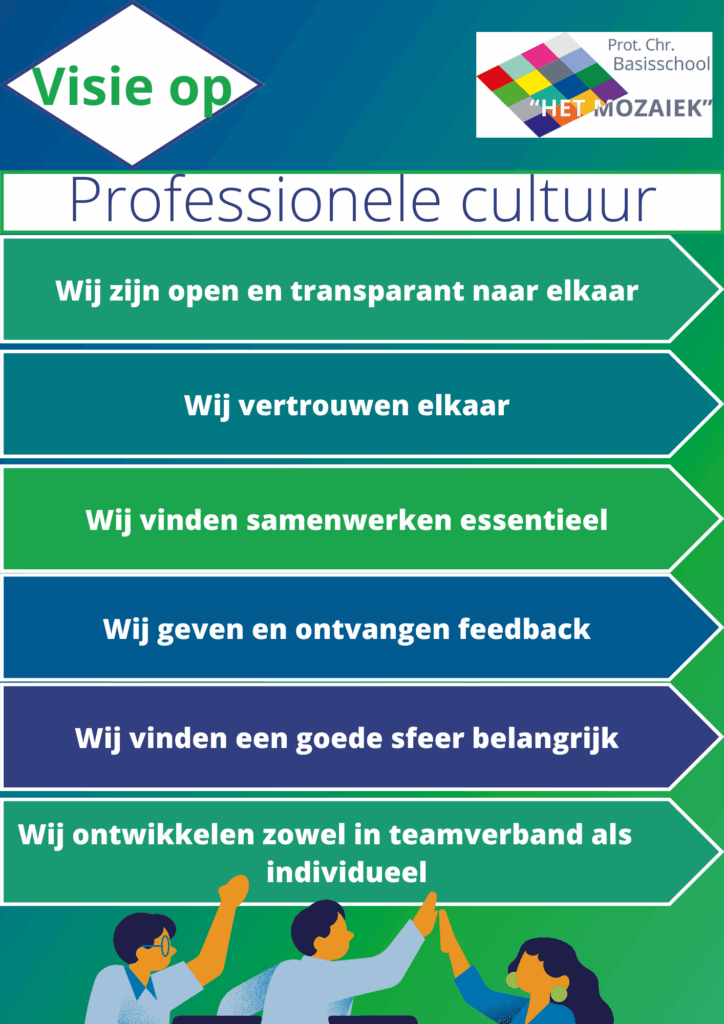 Visie op

Prot. Chr. Basisschool "HET MOZAIEK"

Professionele cultuur

Wij zijn open en transparant naar elkaar

Wij vertrouwen elkaar

Wij vinden samenwerken essentieel

Wij geven en ontvangen feedback

Wij vinden een goede sfeer belangrijk

Wij ontwikkelen zowel in teamverband als individueel